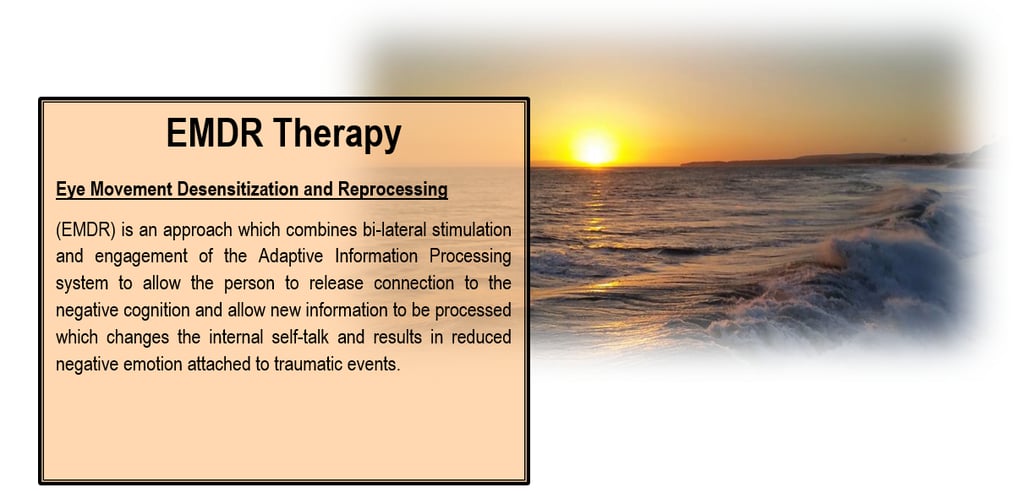 EMDR Therapy

Eye Movement Desensitization and Reprocessing

(EMDR) is an approach which combines bi-lateral stimulation and engagement of the Adaptive Information Processing system to allow the person to release connection to the negative cognition and allow new information to be processed which changes the internal self-talk and results in reduced negative emotion attached to traumatic events.